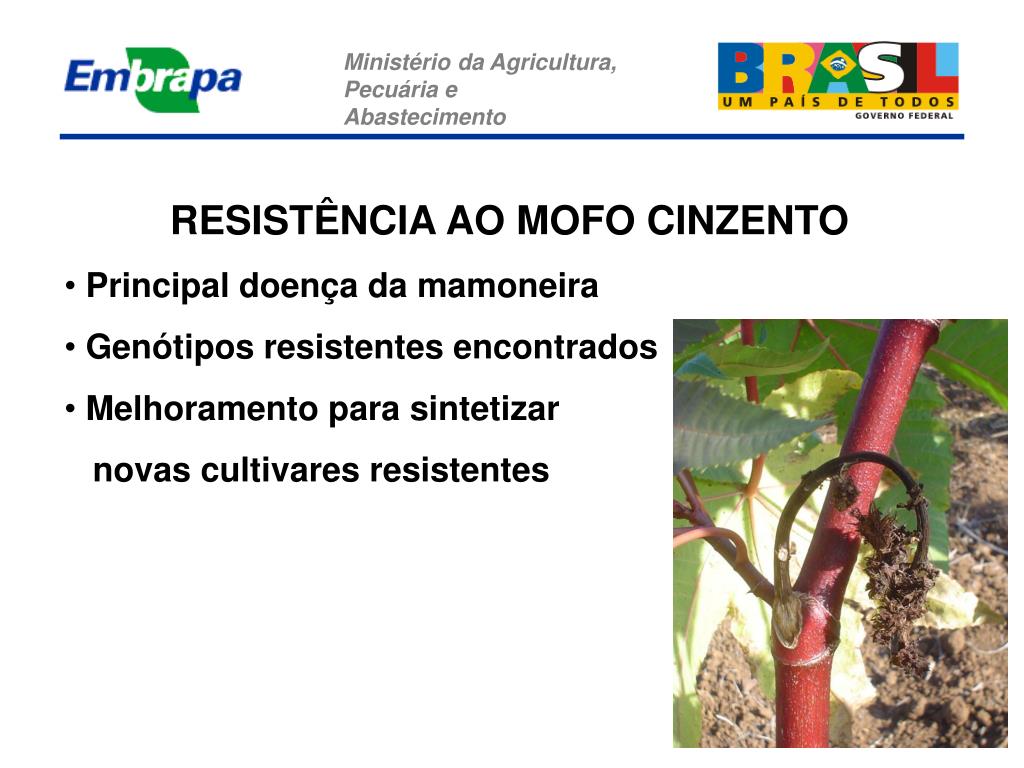 Embrapa

Ministério da Agricultura, Pecuária e Abastecimento

BRASIL
UM PAÍS DE TODOS
GOVERNO FEDERAL

RESISTÊNCIA AO MOFO CINZENTO

• Principal doença da mamoneira

• Genótipos resistentes encontrados

• Melhoramento para sintetizar novas cultivares resistentes